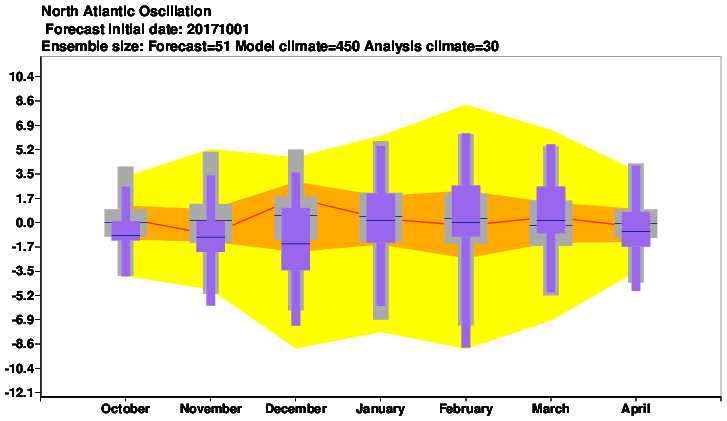 North Atlantic Oscillation
Forecast initial date: 20171001
Ensemble size: Forecast=51 Model climate=450 Analysis climate=30

10.4
8.6
6.9
5.2
3.5
1.7
0.0
-1.7
-3.5
-5.2
-6.9
-8.6
-10.4
-12.1

October
November
December
January
February
March
April